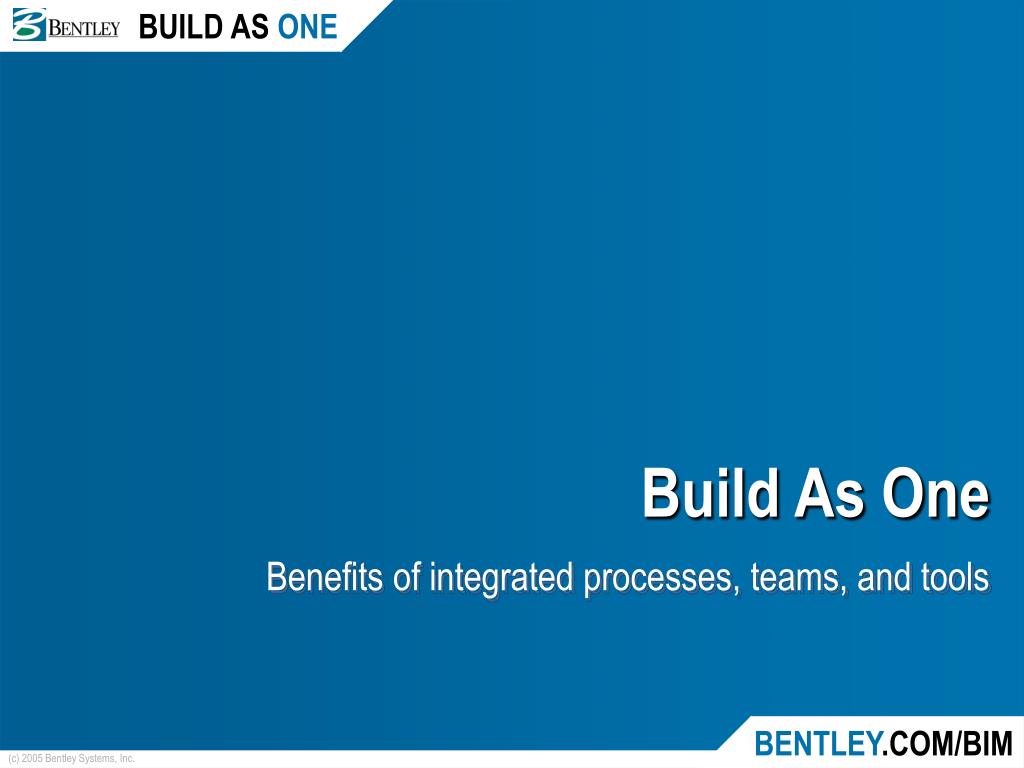 BENTLEY BUILD AS ONE

Build As One

Benefits of integrated processes, teams, and tools

(c) 2005 Bentley Systems, Inc.

BENTLEY.COM/BIM